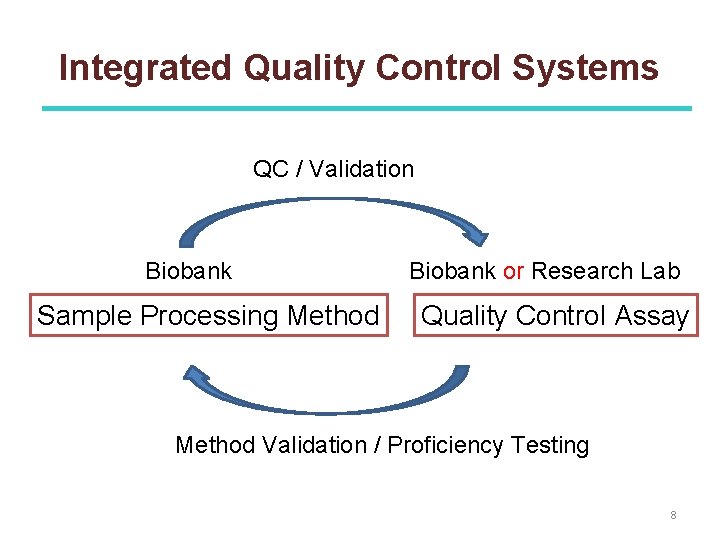 Integrated Quality Control Systems

QC / Validation

Biobank

Biobank or Research Lab

Sample Processing Method

Quality Control Assay

Method Validation / Proficiency Testing

8